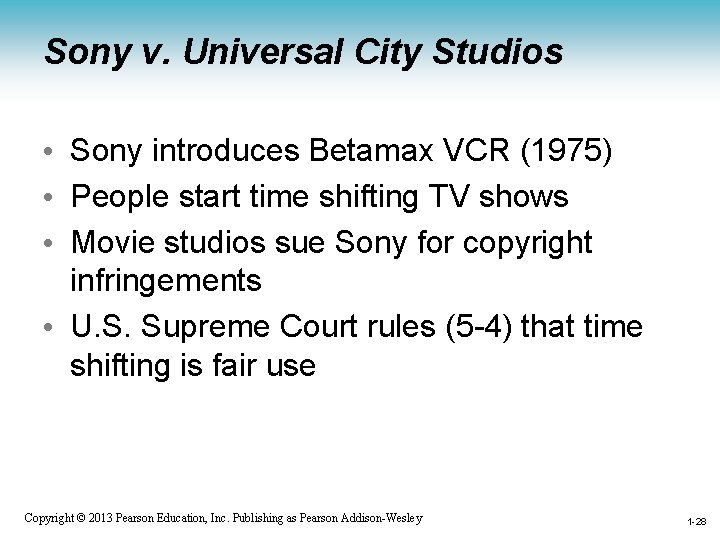 Sony v. Universal City Studios

• Sony introduces Betamax VCR (1975)
• People start time shifting TV shows
• Movie studios sue Sony for copyright infringements
• U.S. Supreme Court rules (5-4) that time shifting is fair use

Copyright © 2013 Pearson Education, Inc. Publishing as Pearson Addison-Wesley

1-28